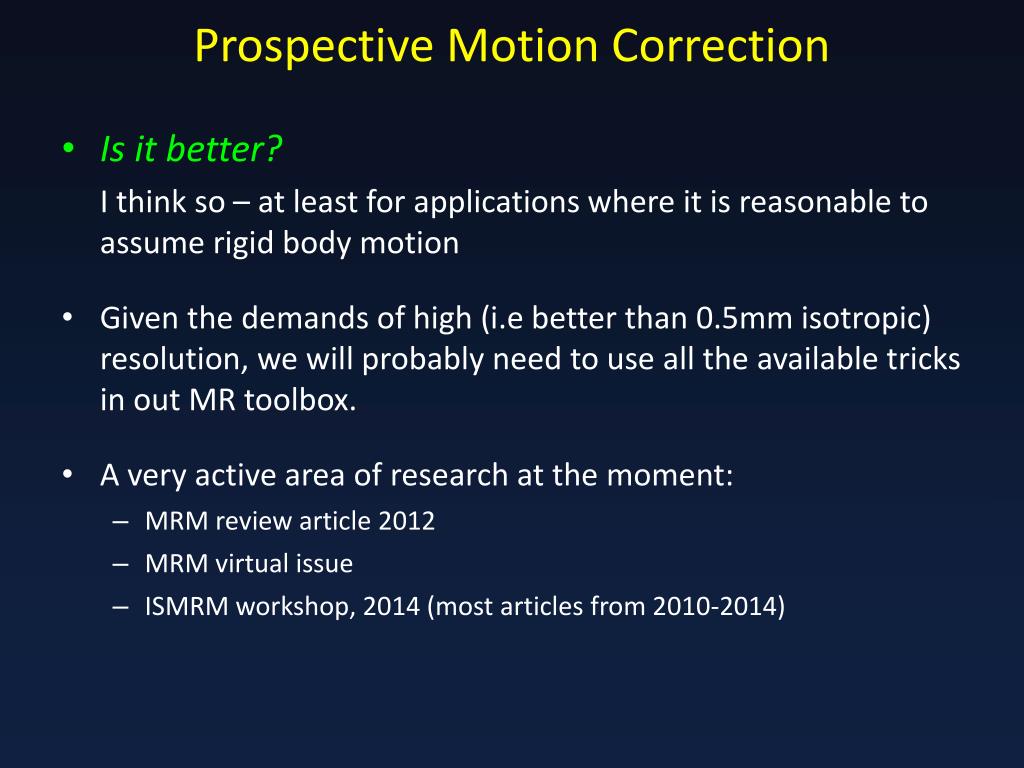 Prospective Motion Correction

• Is it better?
I think so – at least for applications where it is reasonable to assume rigid body motion

• Given the demands of high (i.e better than 0.5mm isotropic) resolution, we will probably need to use all the available tricks in out MR toolbox.

• A very active area of research at the moment:
– MRM review article 2012
– MRM virtual issue
– ISMRM workshop, 2014 (most articles from 2010-2014)